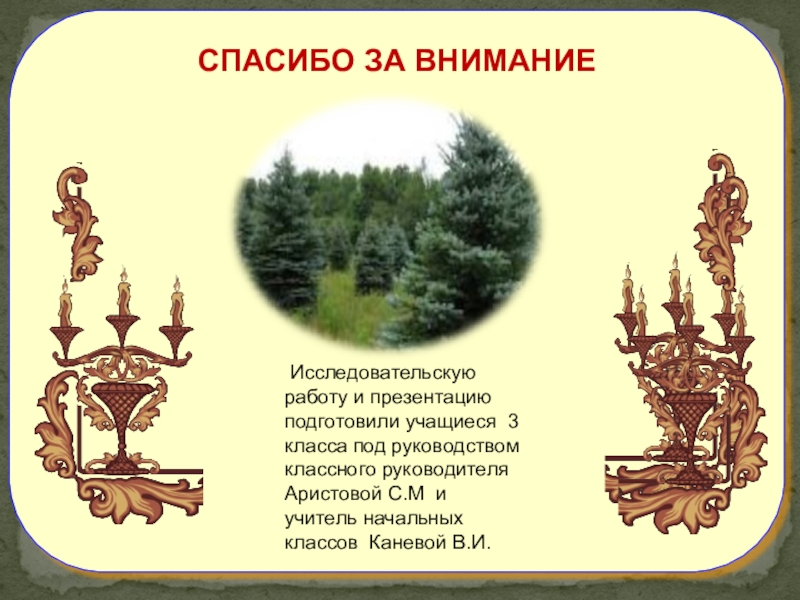 СПАСИБО ЗА ВНИМАНИЕ

Исследовательскую работу и презентацию подготовили учащиеся 3 класса под руководством классного руководителя Аристовой С.М и учитель начальных классов Каневой В.И.